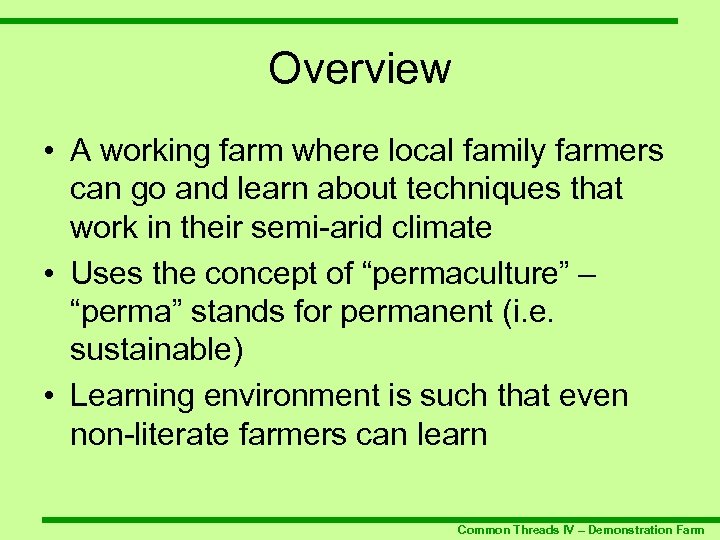 Overview

• A working farm where local family farmers can go and learn about techniques that work in their semi-arid climate

• Uses the concept of “permaculture” – “perma” stands for permanent (i.e. sustainable)

• Learning environment is such that even non-literate farmers can learn

Common Threads IV – Demonstration Farm